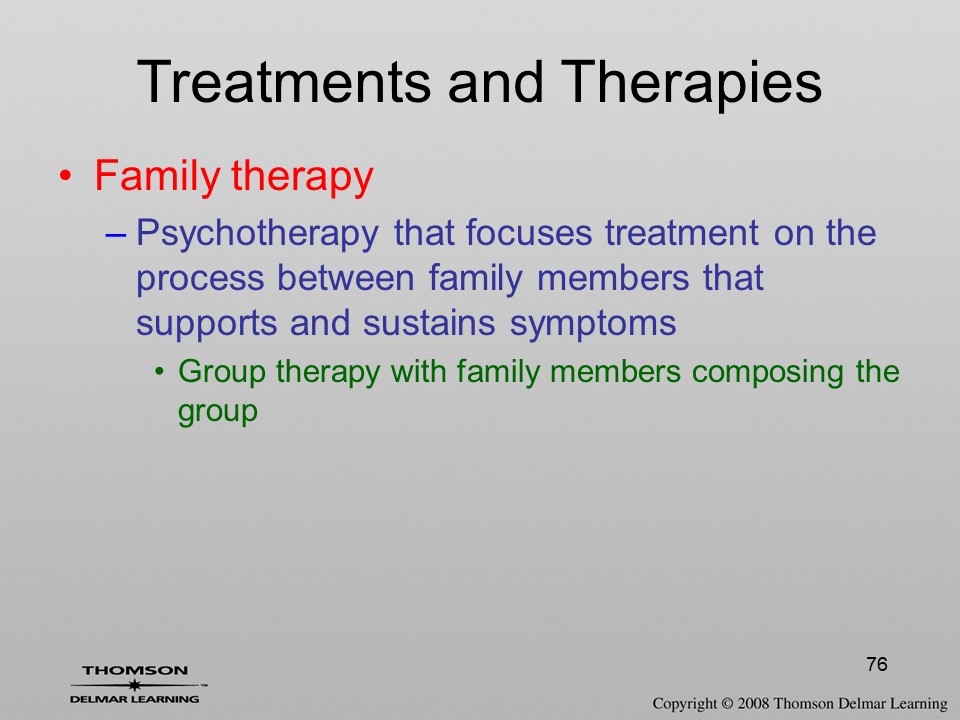 Treatments and Therapies

• Family therapy

– Psychotherapy that focuses treatment on the process between family members that supports and sustains symptoms

• Group therapy with family members composing the group

76

THOMSON
DELMAR LEARNING™

Copyright © 2008 Thomson Delmar Learning